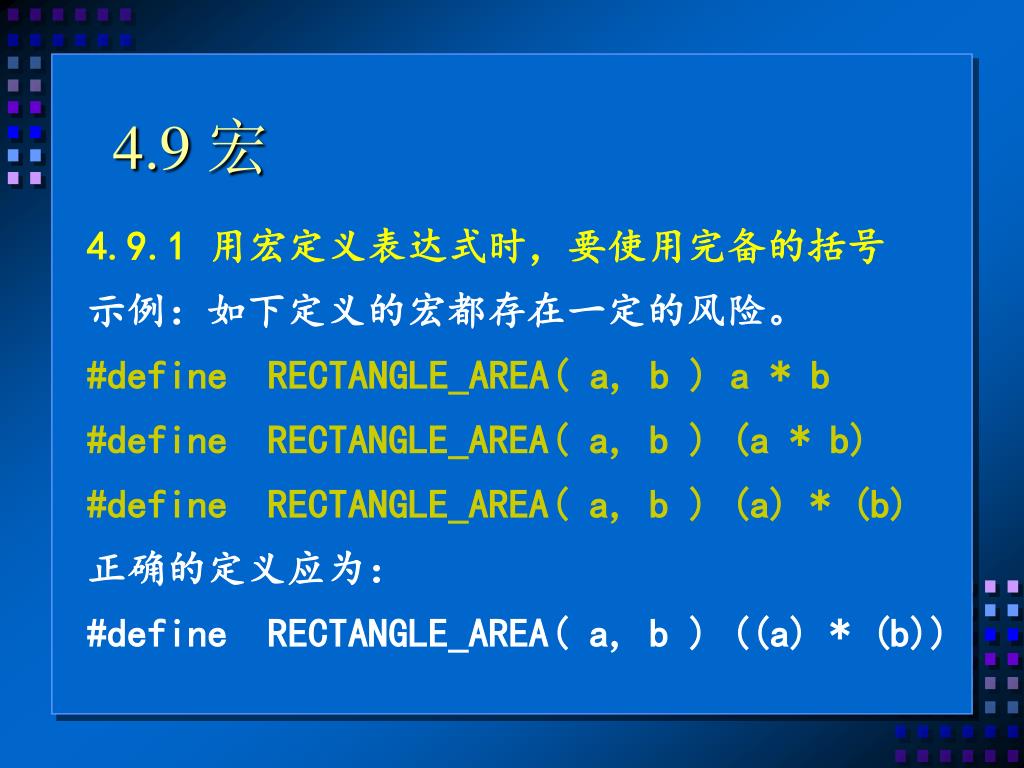 4.9 宏

4.9.1 用宏定义表达式时，要使用完备的括号

示例：如下定义的宏都存在一定的风险。

#define RECTANGLE_AREA( a, b ) a * b

#define RECTANGLE_AREA( a, b ) (a * b)

#define RECTANGLE_AREA( a, b ) (a) * (b)

正确的定义应为：

#define RECTANGLE_AREA( a, b ) ((a) * (b))